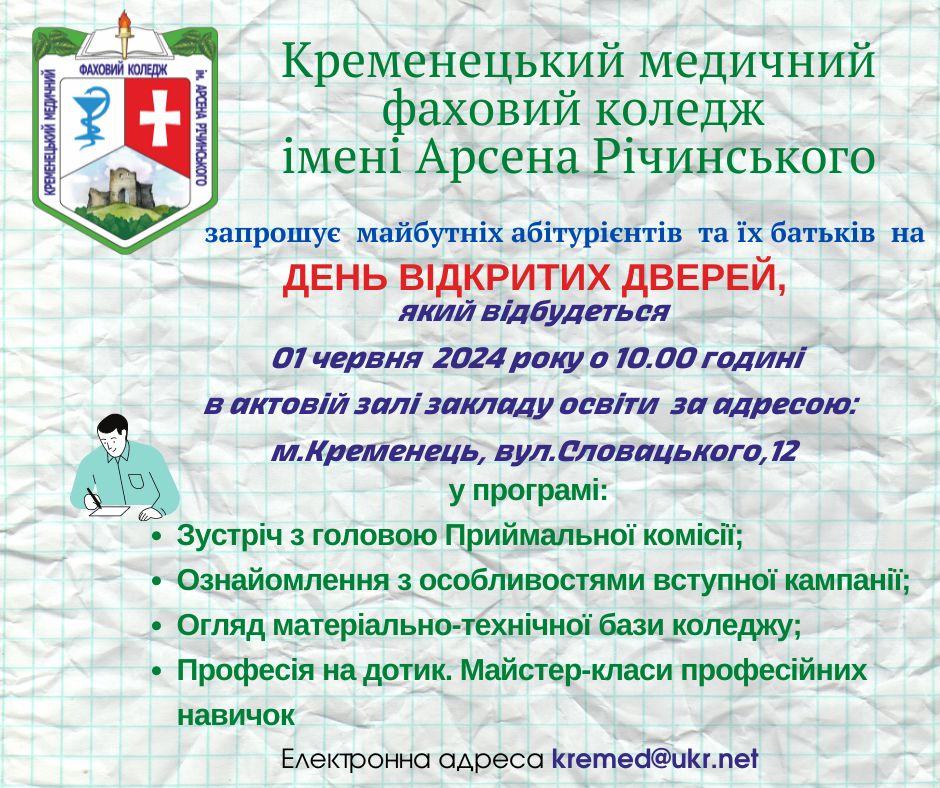 КРЕМЕНЕЦЬКИЙ МЕДИЧНИЙ ФАХОВИЙ КОЛЕДЖ ІМ. АРСЕНА РІЧИНСЬКОГО

Кременецький медичний фаховий коледж імені Арсена Річинського

запрошує майбутніх абітурієнтів та їх батьків на

ДЕНЬ ВІДКРИТИХ ДВЕРЕЙ,

який відбудеться

01 червня 2024 року о 10.00 годині

в актовій залі закладу освіти за адресою:

м.Кременець, вул.Словацького,12

у програмі:

• Зустріч з головою Приймальної комісії;
• Ознайомлення з особливостями вступної кампанії;
• Огляд матеріально-технічної бази коледжу;
• Професія на дотик. Майстер-класи професійних навичок

Електронна адреса kremed@ukr.net